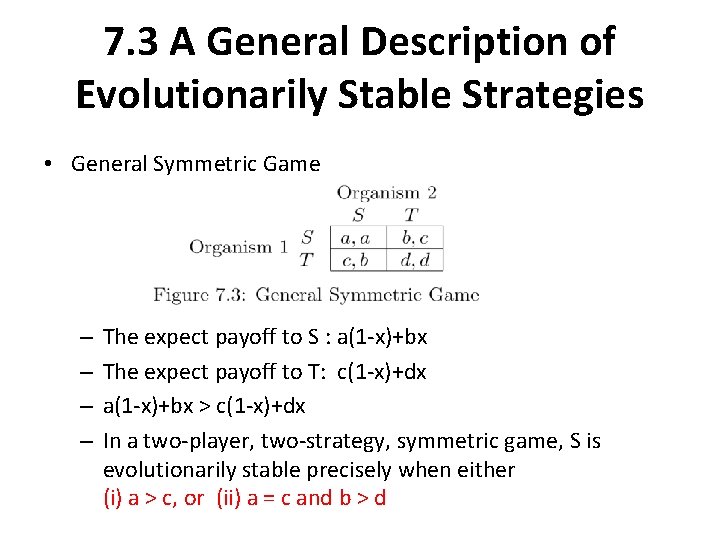 7.3 A General Description of Evolutionarily Stable Strategies

• General Symmetric Game

Organism 2

| | | $S$ | $T$ |
|---|---|---|---|
| Organism 1 | $S$ | $a, a$ | $b, c$ |
| | $T$ | $c, b$ | $d, d$ |

Figure 7.3: General Symmetric Game

– The expect payoff to S : a(1-x)+bx

– The expect payoff to T: c(1-x)+dx

– a(1-x)+bx > c(1-x)+dx

– In a two-player, two-strategy, symmetric game, S is evolutionarily stable precisely when either (i) a > c, or (ii) a = c and b > d